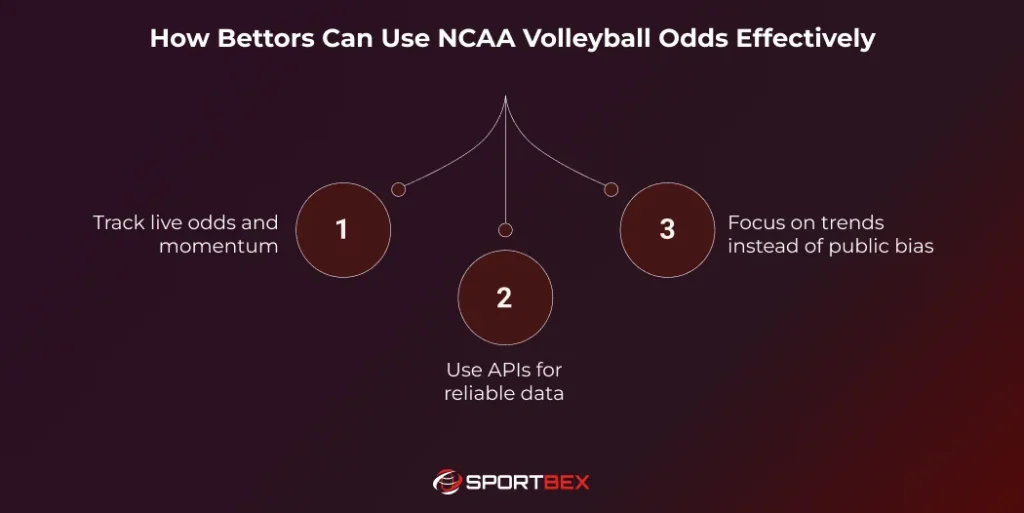 How Bettors Can Use NCAA Volleyball Odds Effectively

Track live odds and momentum

1

2

Use APIs for reliable data

3

Focus on trends instead of public bias

SPORTBEX